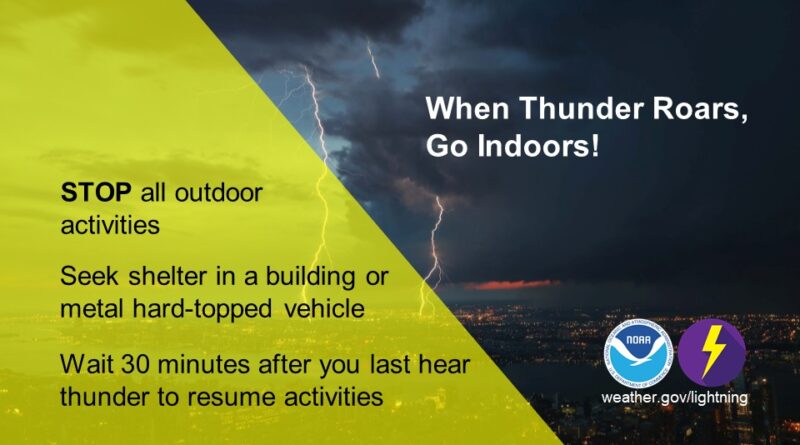 When Thunder Roars, Go Indoors!

STOP all outdoor activities

Seek shelter in a building or metal hard-topped vehicle

Wait 30 minutes after you last hear thunder to resume activities

NOAA

weather.gov/lightning